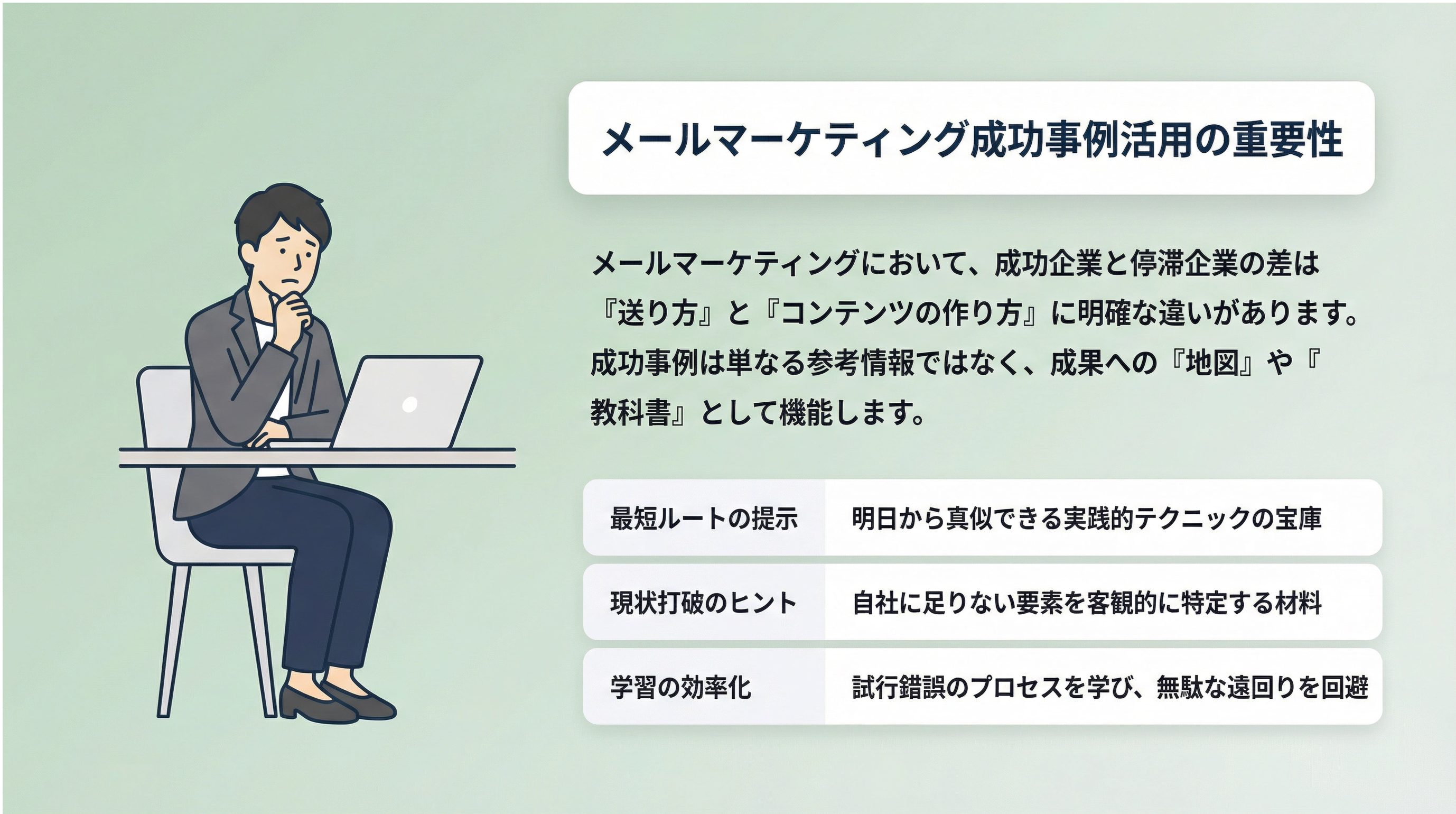 メールマーケティング成功事例活用の重要性

メールマーケティングにおいて、成功企業と停滞企業の差は『送り方』と『コンテンツの作り方』に明確な違いがあります。成功事例は単なる参考情報ではなく、成果への『地図』や『教科書』として機能します。

| 最短ルートの提示 | 明日から真似できる実践的テクニックの宝庫 |
|---|---|
| 現状打破のヒント | 自社に足りない要素を客観的に特定する材料 |
| 学習の効率化 | 試行錯誤のプロセスを学び、無駄な遠回りを回避 |